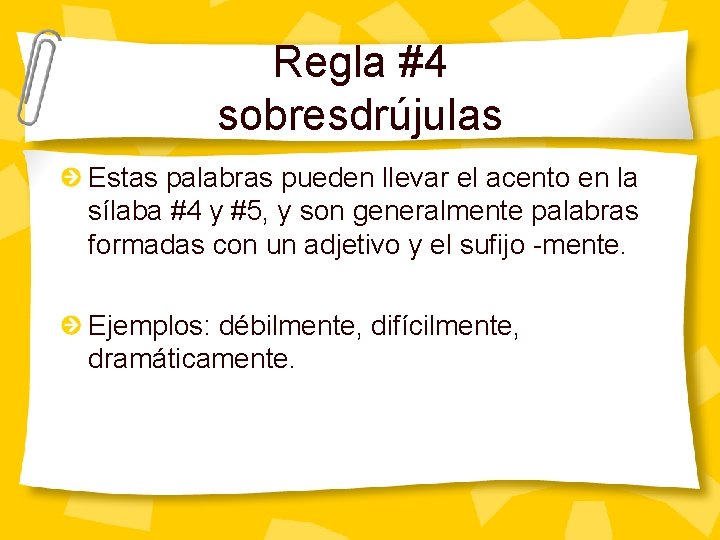 Regla #4
sobresdrújulas

Estas palabras pueden llevar el acento en la sílaba #4 y #5, y son generalmente palabras formadas con un adjetivo y el sufijo -mente.

Ejemplos: débilmente, difícilmente, dramáticamente.